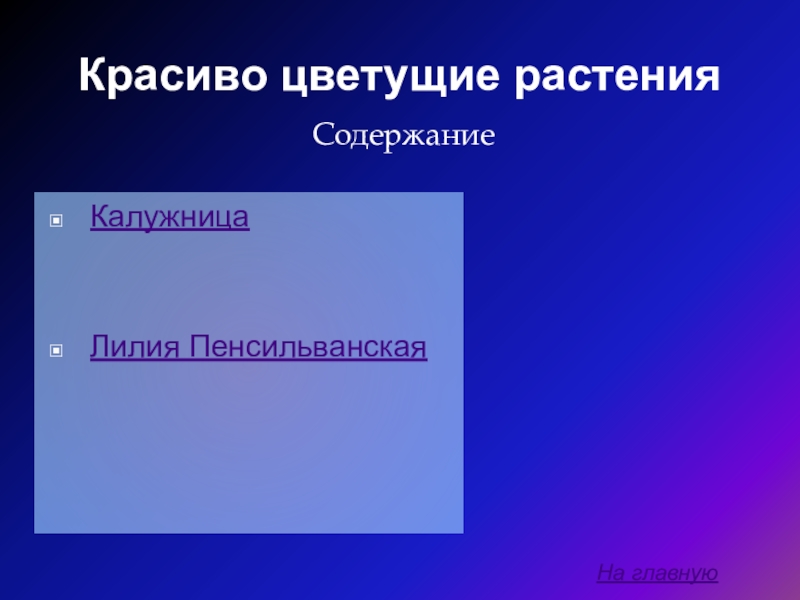 Красиво цветущие растения

Содержание

Калужница

Лилия Пенсильванская

На главную